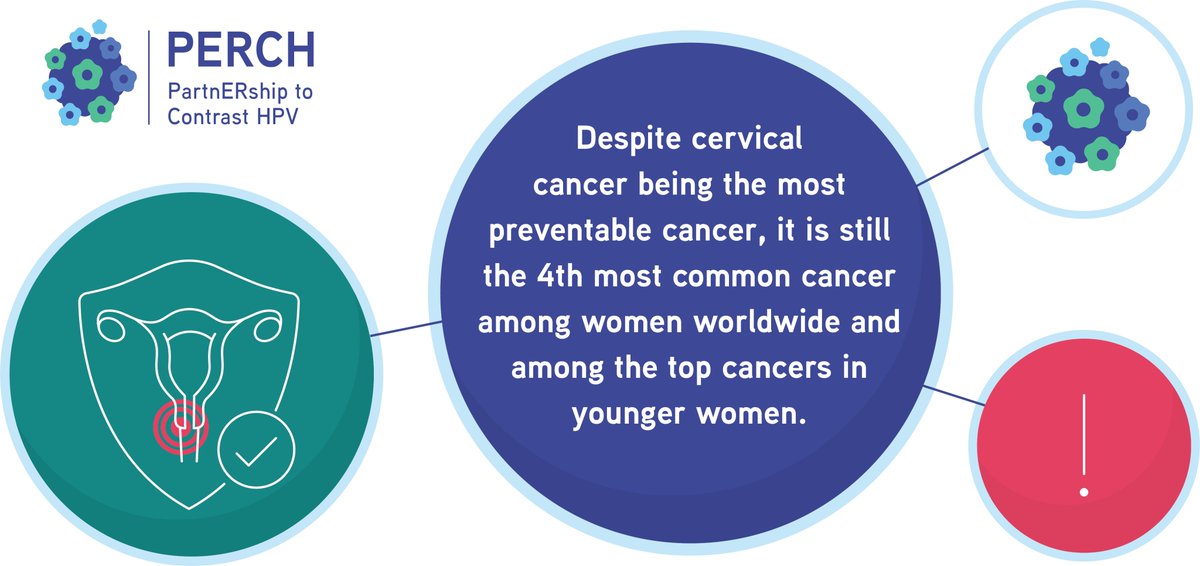 PERCH
PartnERship to Contrast HPV

Despite cervical cancer being the most preventable cancer, it is still the 4th most common cancer among women worldwide and among the top cancers in younger women.

!